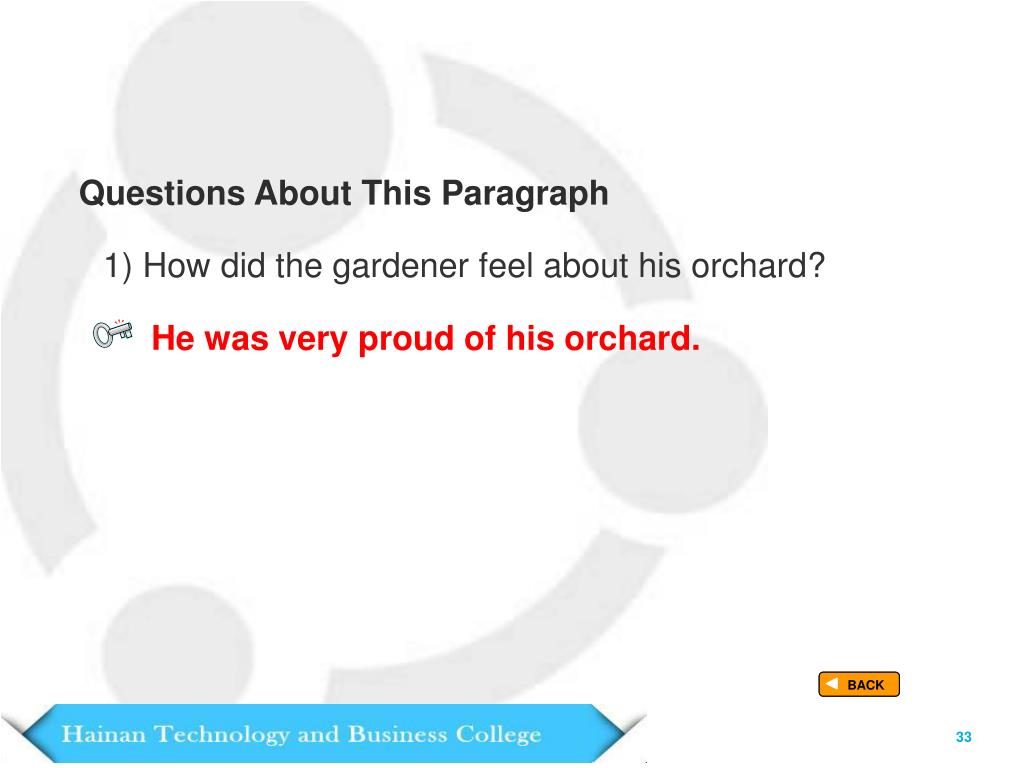 Questions About This Paragraph

1) How did the gardener feel about his orchard?

He was very proud of his orchard.

BACK

Hainan Technology and Business College

33